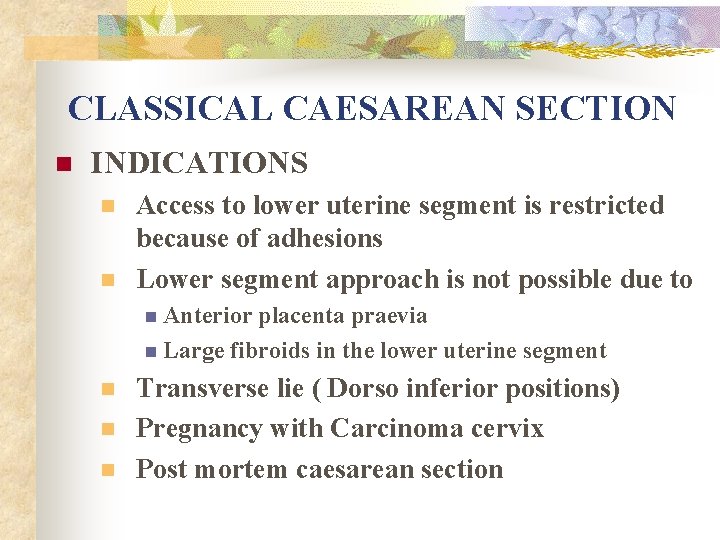 CLASSICAL CAESAREAN SECTION

INDICATIONS

Access to lower uterine segment is restricted because of adhesions

Lower segment approach is not possible due to

Anterior placenta praevia

Large fibroids in the lower uterine segment

Transverse lie ( Dorso inferior positions)

Pregnancy with Carcinoma cervix

Post mortem caesarean section